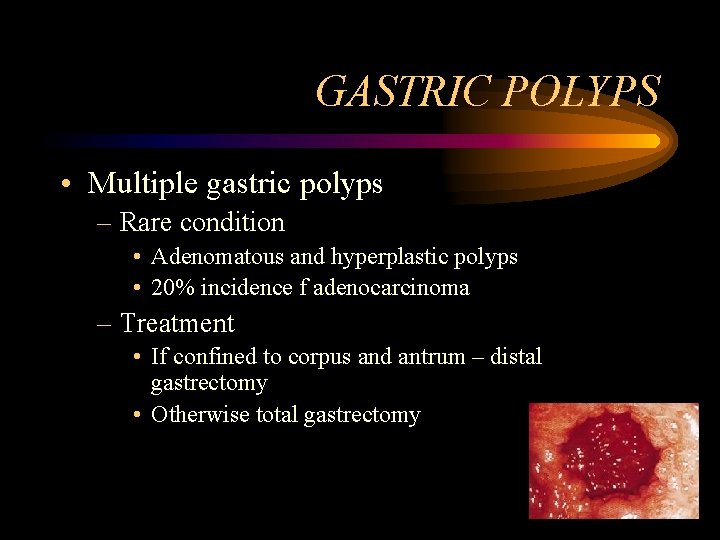 GASTRIC POLYPS

• Multiple gastric polyps
– Rare condition
• Adenomatous and hyperplastic polyps
• 20% incidence f adenocarcinoma
– Treatment
• If confined to corpus and antrum – distal gastrectomy
• Otherwise total gastrectomy